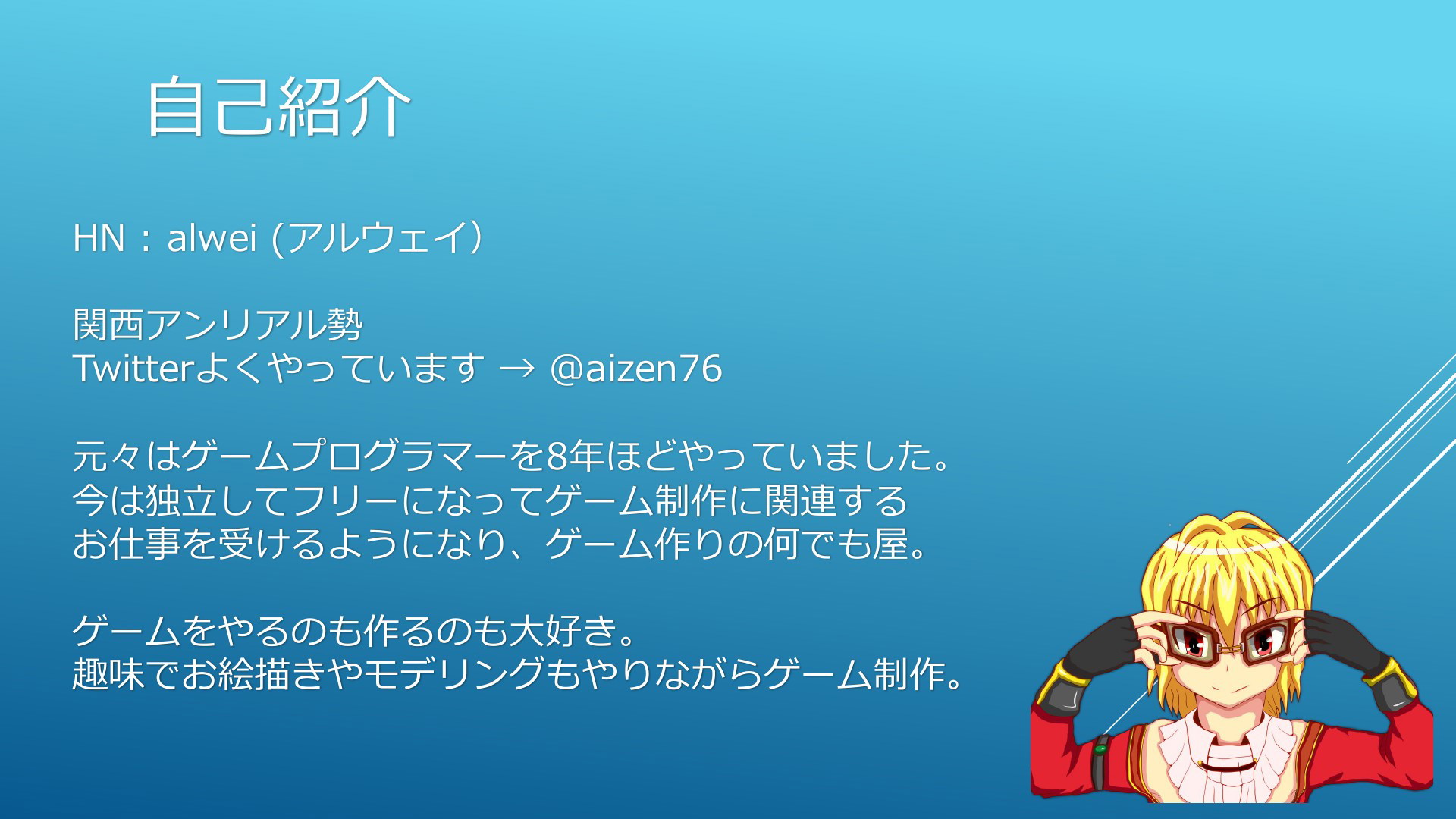 自己紹介

HN：alwei (アルウェイ）

関西アンリアル勢
Twitterよくやっています → @aizen76

元々はゲームプログラマーを8年ほどやっていました。
今は独立してフリーになってゲーム制作に関連する
お仕事を受けるようになり、ゲーム作りの何でも屋。

ゲームをやるのも作るのも大好き。
趣味でお絵描きやモデリングもやりながらゲーム制作。